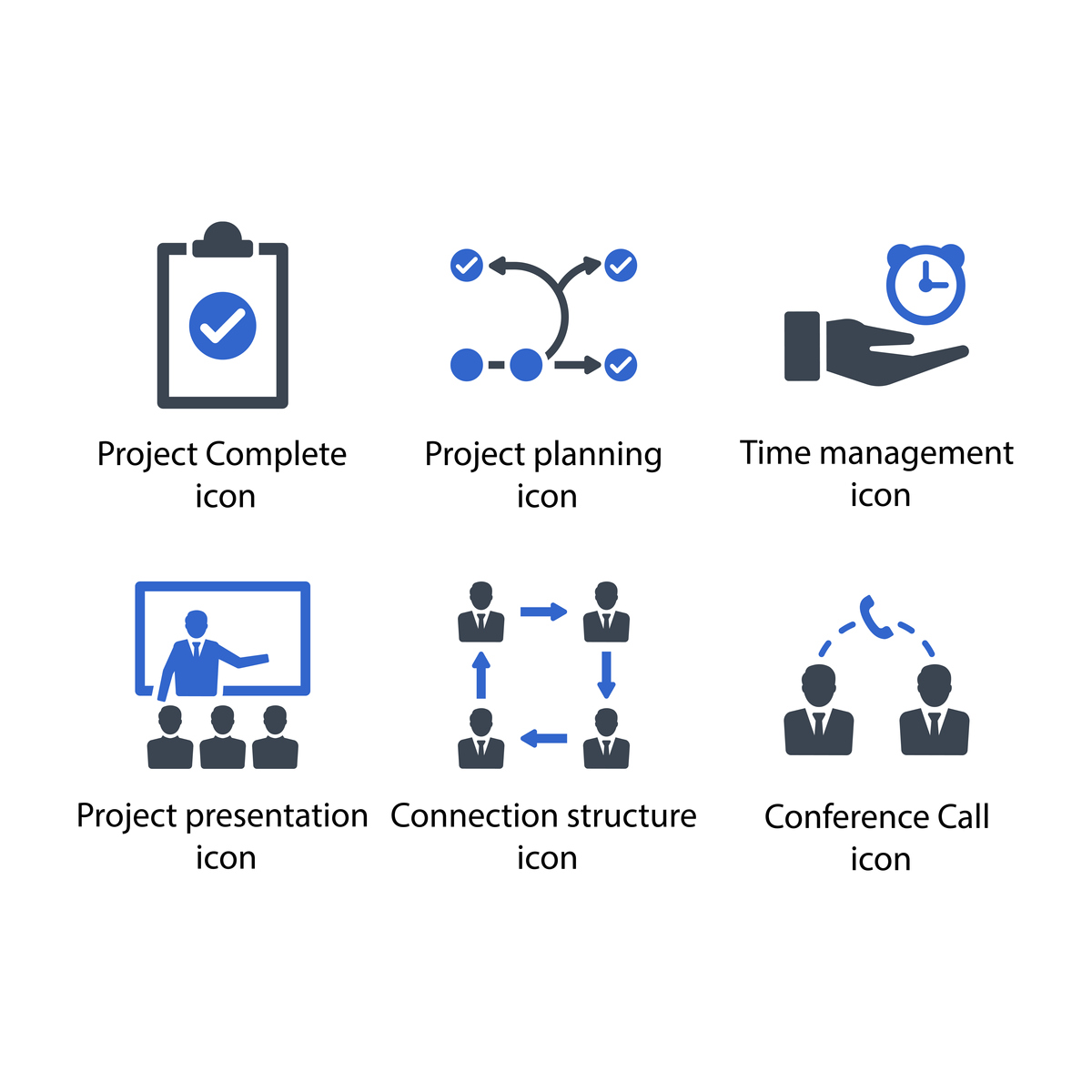 Project Complete icon

Project planning icon

Time management icon

Project presentation icon

Connection structure icon

Conference Call icon